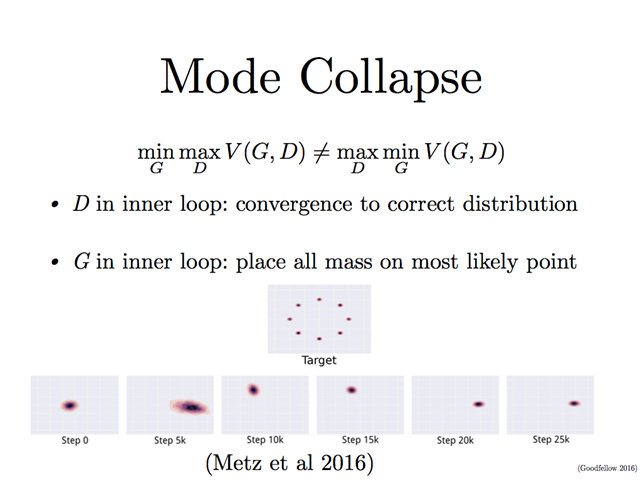 Mode Collapse

$\min_G \max_D V(G, D) \neq \max_D \min_G V(G, D)$

• $D$ in inner loop: convergence to correct distribution

• $G$ in inner loop: place all mass on most likely point

Target

Step 0

Step 5k

Step 10k

Step 15k

Step 20k

Step 25k

(Metz et al 2016)

(Goodfellow 2016)